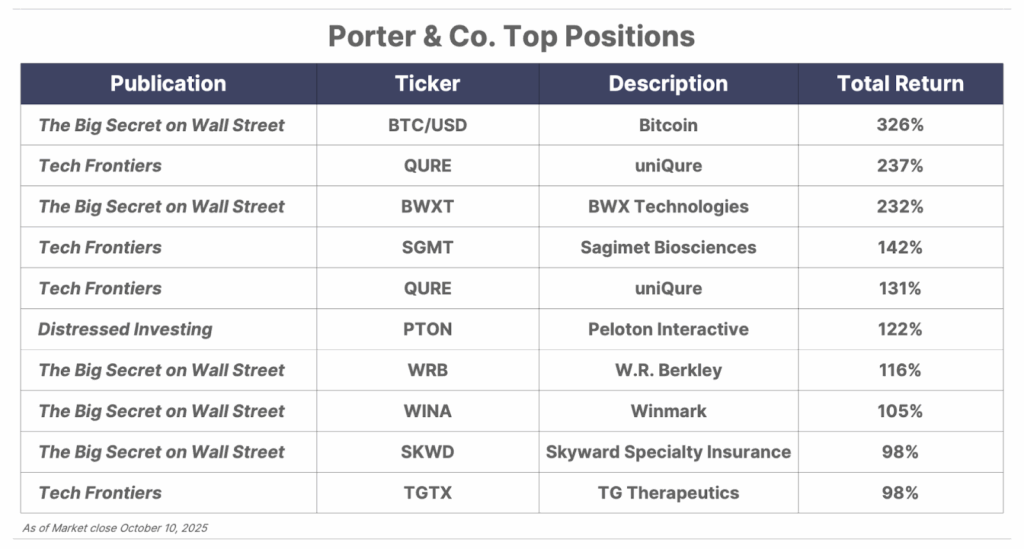 Porter & Co. Top Positions

| Publication | Ticker | Description | Total Return |
|---|---|---|---|
| The Big Secret on Wall Street | BTC/USD | Bitcoin | 326% |
| Tech Frontiers | QURE | uniQure | 237% |
| The Big Secret on Wall Street | BWXT | BWX Technologies | 232% |
| Tech Frontiers | SGMT | Sagimet Biosciences | 142% |
| Tech Frontiers | QURE | uniQure | 131% |
| Distressed Investing | PTON | Peloton Interactive | 122% |
| The Big Secret on Wall Street | WRB | W.R. Berkley | 116% |
| The Big Secret on Wall Street | WINA | Winmark | 105% |
| The Big Secret on Wall Street | SKWD | Skyward Specialty Insurance | 98% |
| Tech Frontiers | TGTX | TG Therapeutics | 98% |

As of Market close October 10, 2025